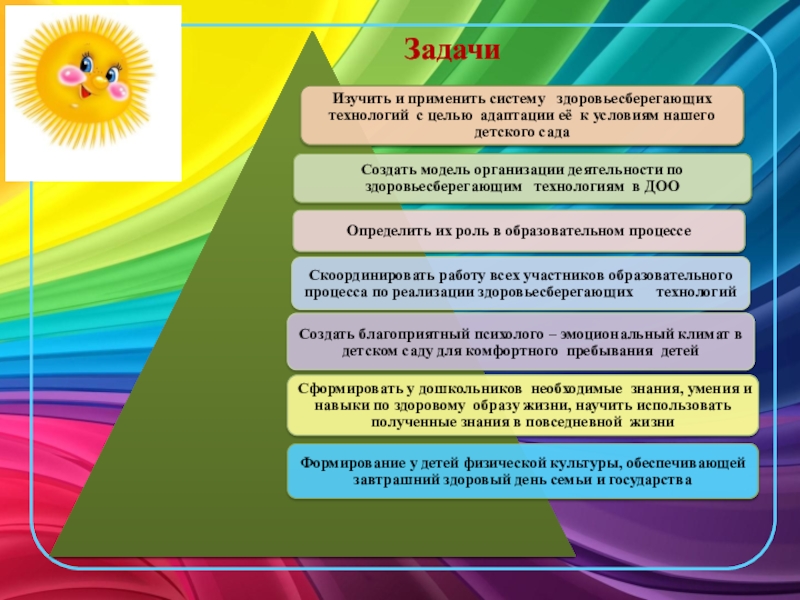 Задачи

Изучить и применить систему здоровьесберегающих технологий с целью адаптации её к условиям нашего детского сада

Создать модель организации деятельности по здоровьесберегающим технологиям в ДОО

Определить их роль в образовательном процессе

Скоординировать работу всех участников образовательного процесса по реализации здоровьесберегающих технологий

Создать благоприятный психолого – эмоциональный климат в детском саду для комфортного пребывания детей

Сформировать у дошкольников необходимые знания, умения и навыки по здоровому образу жизни, научить использовать полученные знания в повседневной жизни

Формирование у детей физической культуры, обеспечивающей завтрашний здоровый день семьи и государства